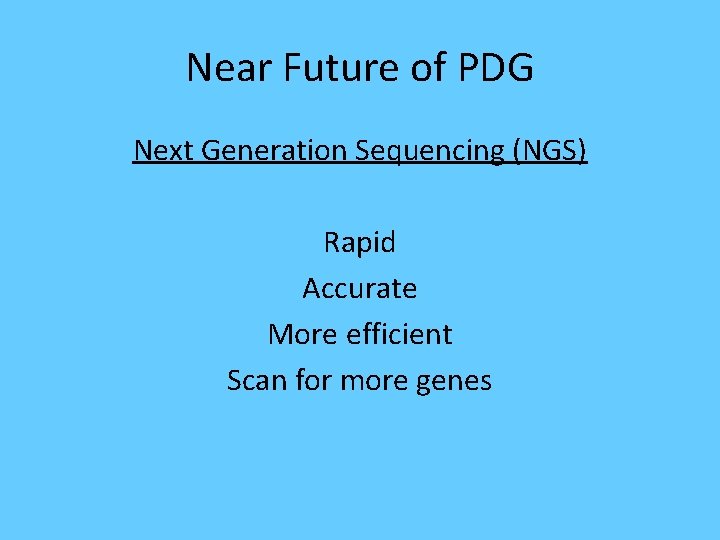 Near Future of PDG

Next Generation Sequencing (NGS)

Rapid
Accurate
More efficient
Scan for more genes